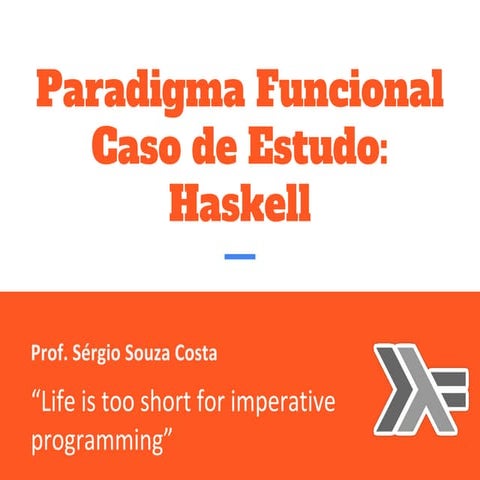 Paradigma Funcional
Caso de Estudo:
Haskell

Prof. Sérgio Souza Costa

“Life is too short for imperative programming”